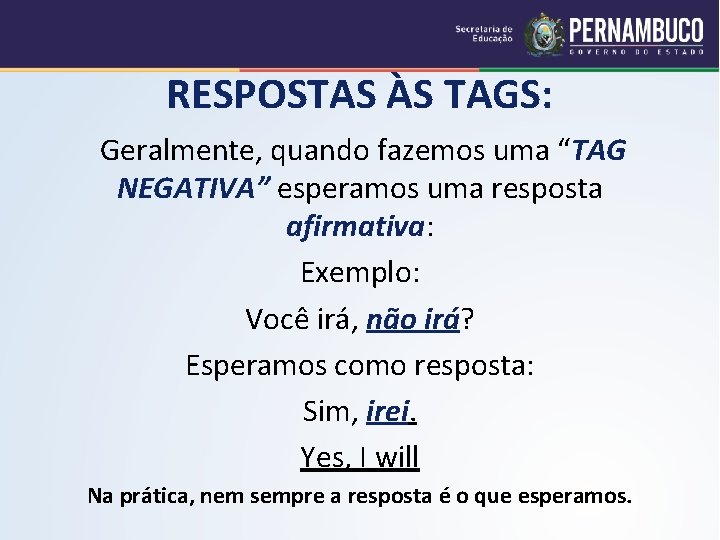 Secretaria de Educação
PERNAMBUCO
GOVERNO DO ESTADO

RESPOSTAS ÀS TAGS:

Geralmente, quando fazemos uma “TAG NEGATIVA” esperamos uma resposta afirmativa:

Exemplo:

Você irá, não irá?

Esperamos como resposta:

Sim, irei.

Yes, I will

Na prática, nem sempre a resposta é o que esperamos.